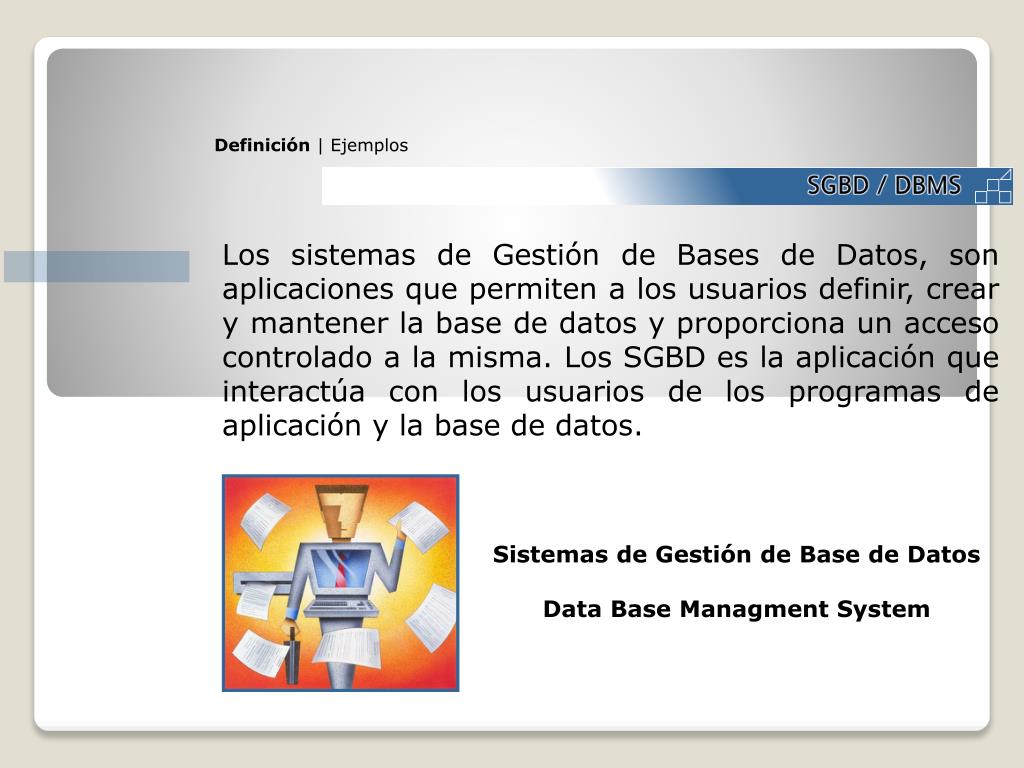 Definición | Ejemplos

SGBD / DBMS

Los sistemas de Gestión de Bases de Datos, son aplicaciones que permiten a los usuarios definir, crear y mantener la base de datos y proporciona un acceso controlado a la misma. Los SGBD es la aplicación que interactúa con los usuarios de los programas de aplicación y la base de datos.

Sistemas de Gestión de Base de Datos

Data Base Managment System